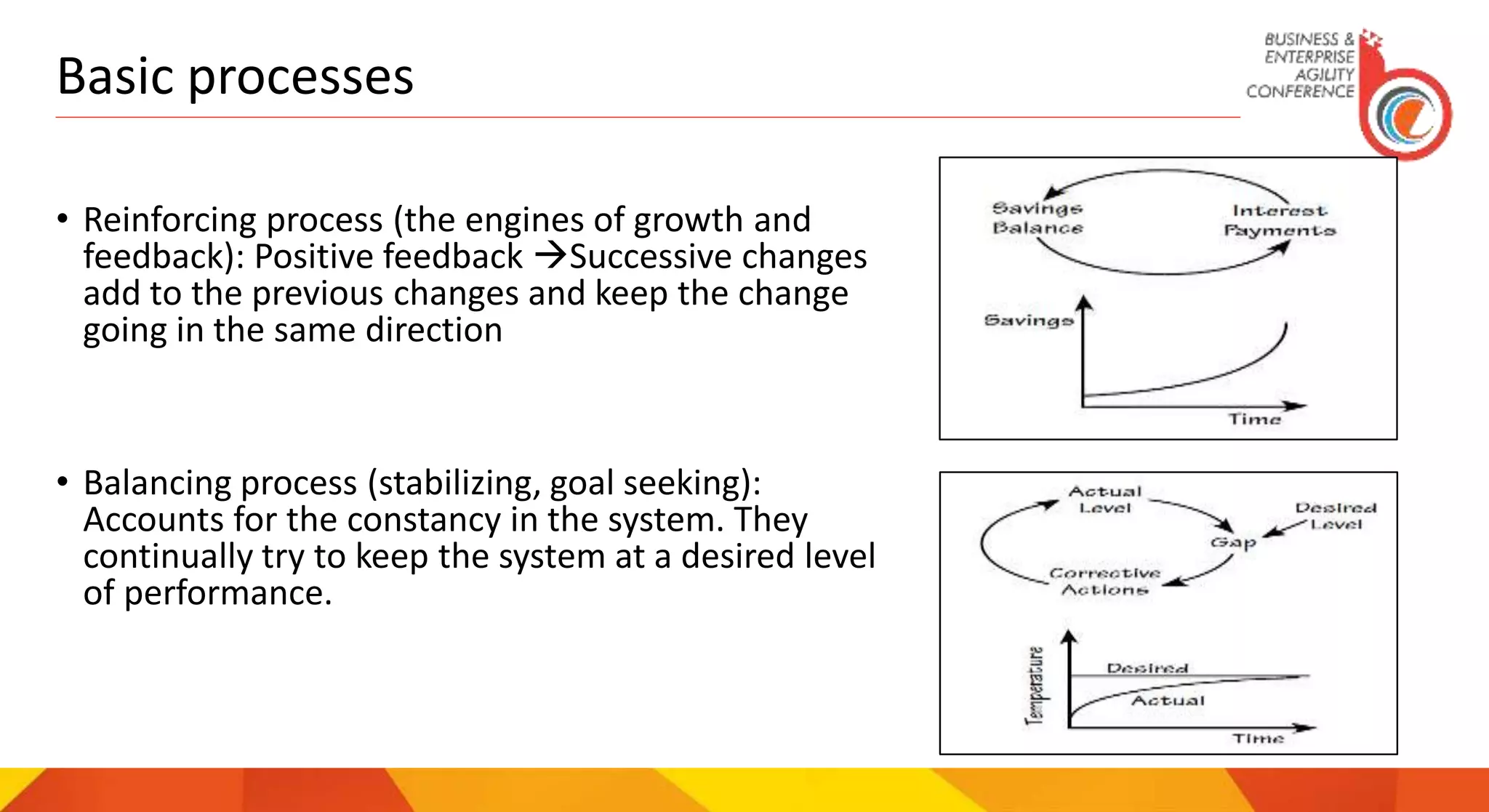 Basic processes

BUSINESS & ENTERPRISE AGILITY CONFERENCE

• Reinforcing process (the engines of growth and feedback): Positive feedback →Successive changes add to the previous changes and keep the change going in the same direction

Savings Balance

Interest Payments

Savings

Time

• Balancing process (stabilizing, goal seeking): Accounts for the constancy in the system. They continually try to keep the system at a desired level of performance.

Actual Level

Desired Level

Gap

Corrective Actions

Temperature

Desired

Actual

Time